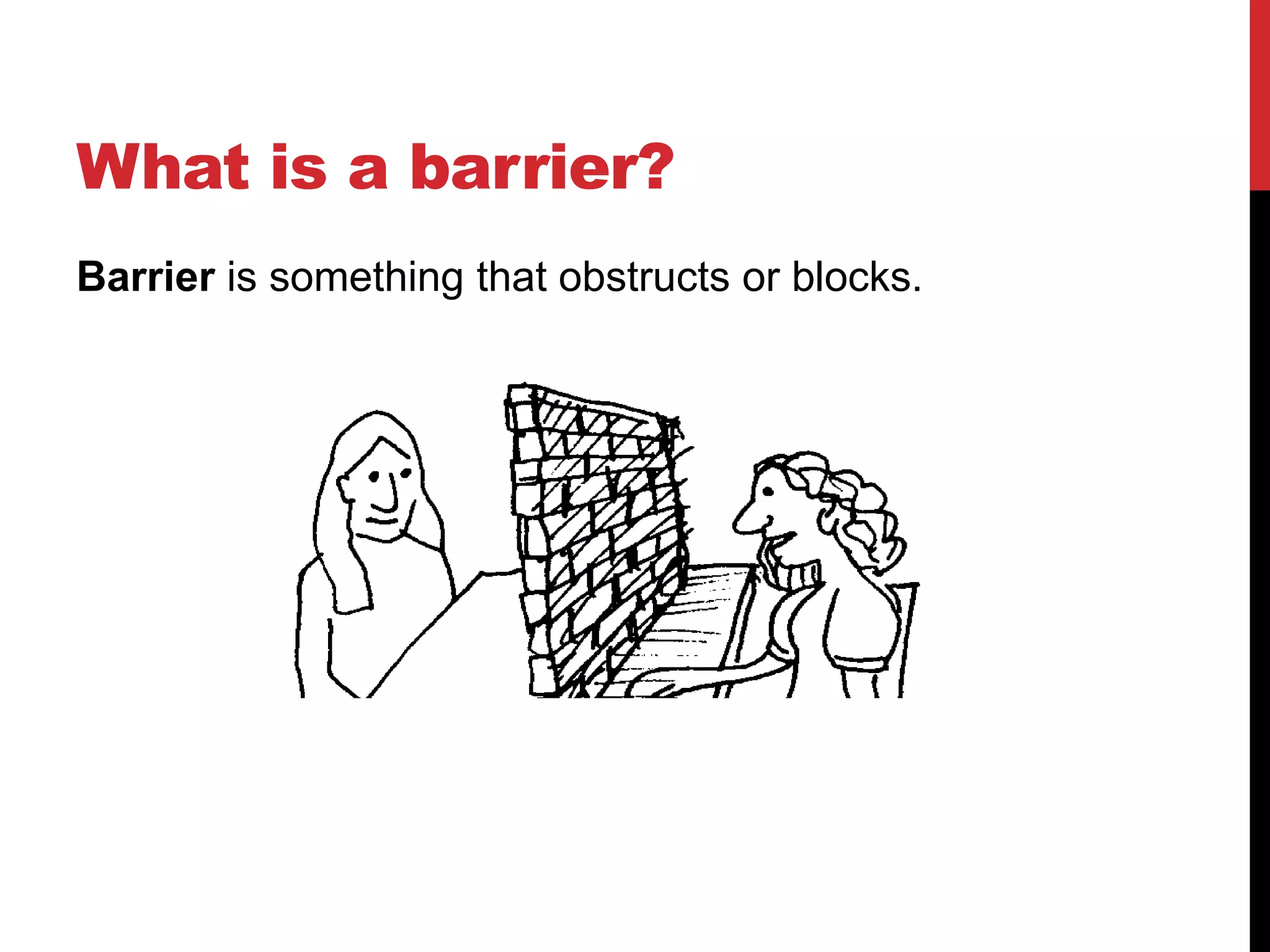 What is a barrier?

Barrier is something that obstructs or blocks.